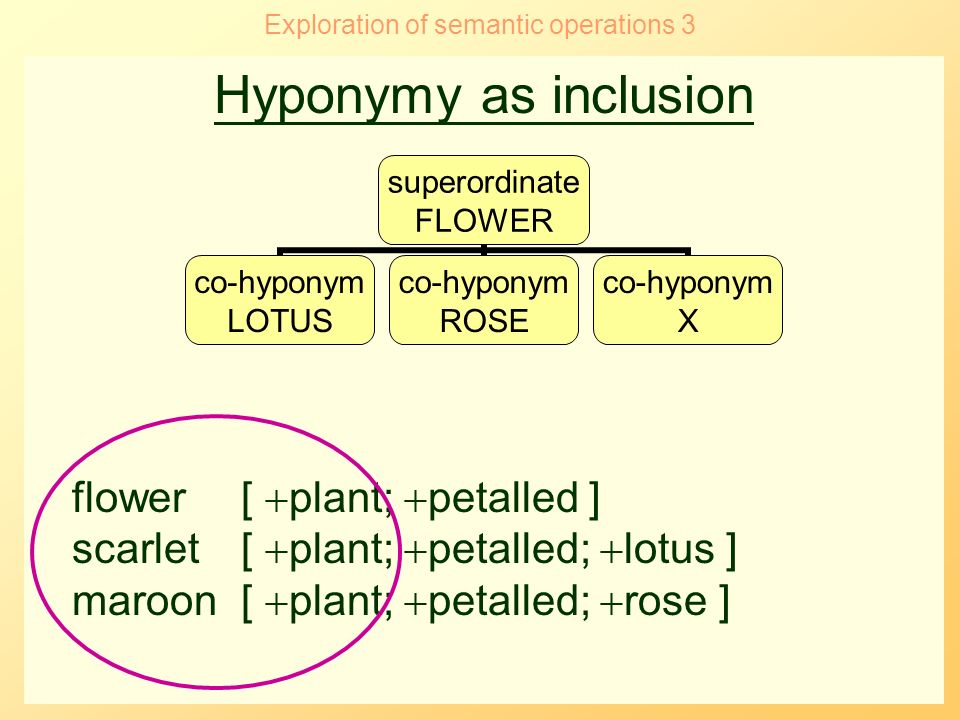 Exploration of semantic operations 3

Hyponymy as inclusion

superordinate
FLOWER

co-hyponym
LOTUS

co-hyponym
ROSE

co-hyponym
X

flower [ +plant; +petalled ]
scarlet [ +plant; +petalled; +lotus ]
maroon [ +plant; +petalled; +rose ]